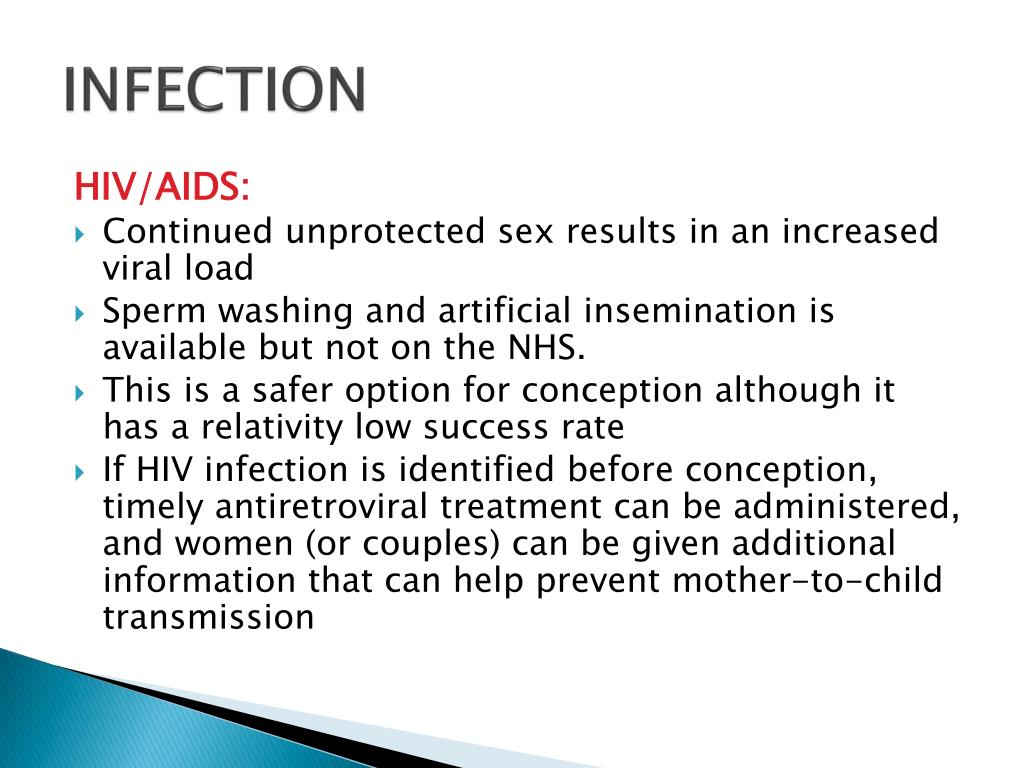 INFECTION

HIV/AIDS:

Continued unprotected sex results in an increased viral load

Sperm washing and artificial insemination is available but not on the NHS.

This is a safer option for conception although it has a relativity low success rate

If HIV infection is identified before conception, timely antiretroviral treatment can be administered, and women (or couples) can be given additional information that can help prevent mother-to-child transmission